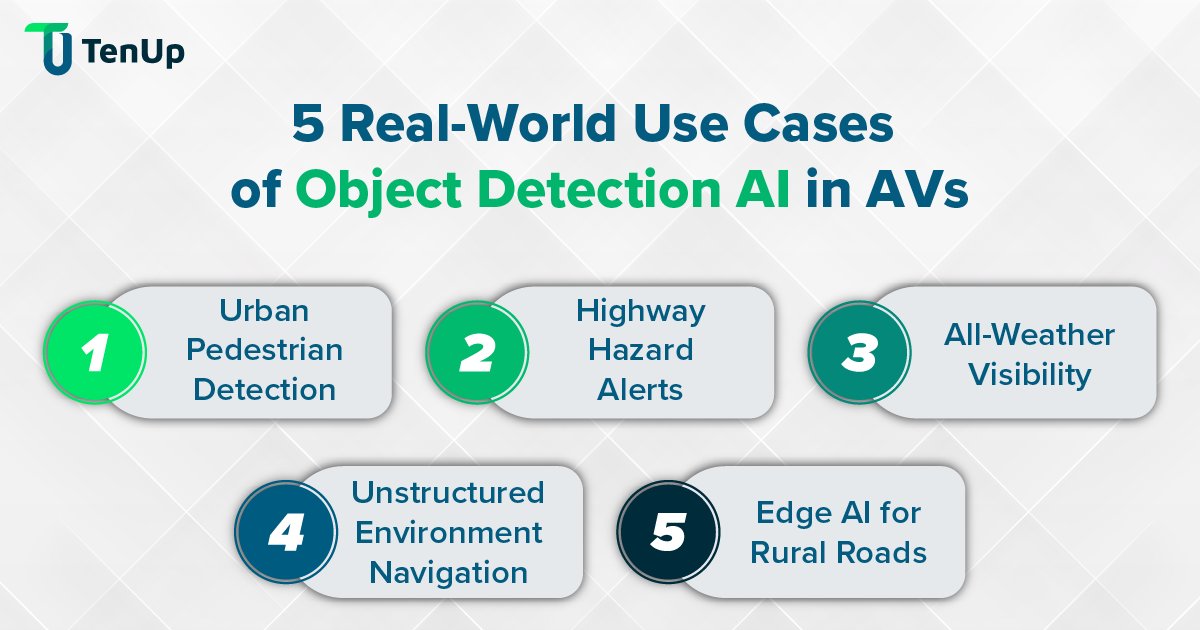 TenUp

5 Real-World Use Cases of Object Detection AI in AVs

1 Urban Pedestrian Detection

2 Highway Hazard Alerts

3 All-Weather Visibility

4 Unstructured Environment Navigation

5 Edge AI for Rural Roads